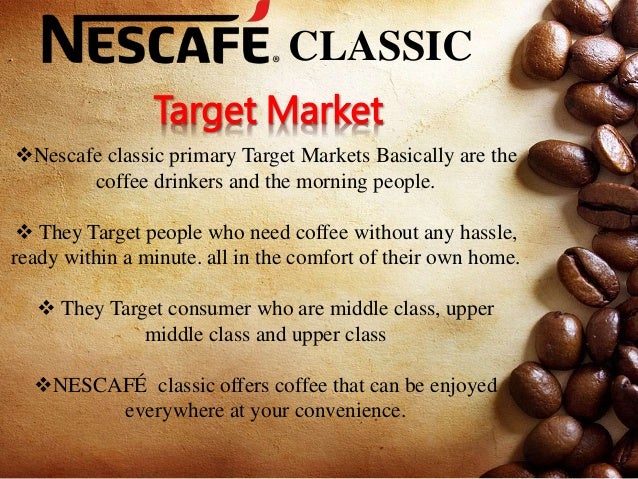 NESCAFÉ® CLASSIC

Target Market

❖Nescafe classic primary Target Markets Basically are the coffee drinkers and the morning people.

❖ They Target people who need coffee without any hassle, ready within a minute. all in the comfort of their own home.

❖ They Target consumer who are middle class, upper middle class and upper class

❖NESCAFÉ classic offers coffee that can be enjoyed everywhere at your convenience.